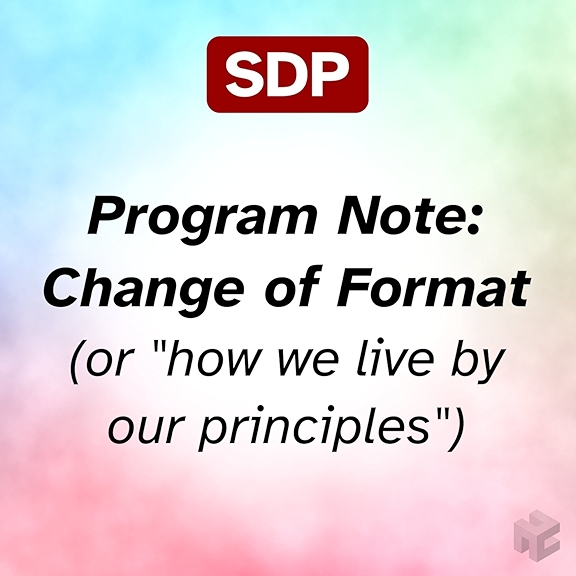 SDP

Program Note: Change of Format
(or "how we live by our principles")